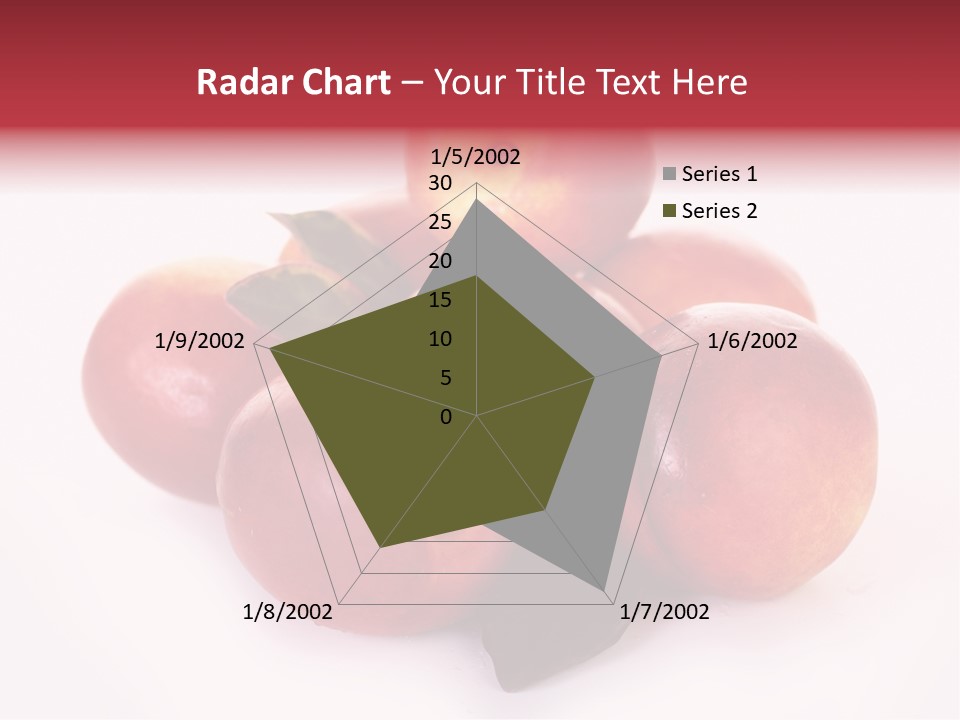 Radar Chart – Your Title Text Here

1/5/2002
30
25
20
15
10
5
0
1/6/2002
1/7/2002
1/8/2002
1/9/2002

Series 1
Series 2